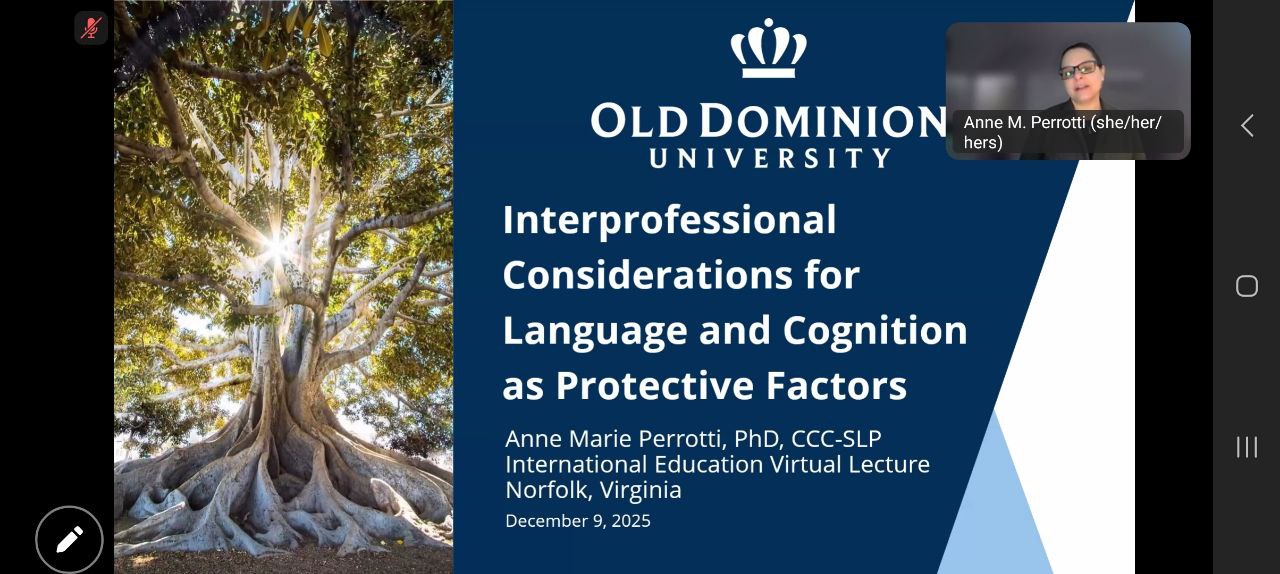 OLD DOMINION UNIVERSITY

Anne M. Perrotti (she/her/hers)

Interprofessional Considerations for Language and Cognition as Protective Factors

Anne Marie Perrotti, PhD, CCC-SLP
International Education Virtual Lecture
Norfolk, Virginia

December 9, 2025